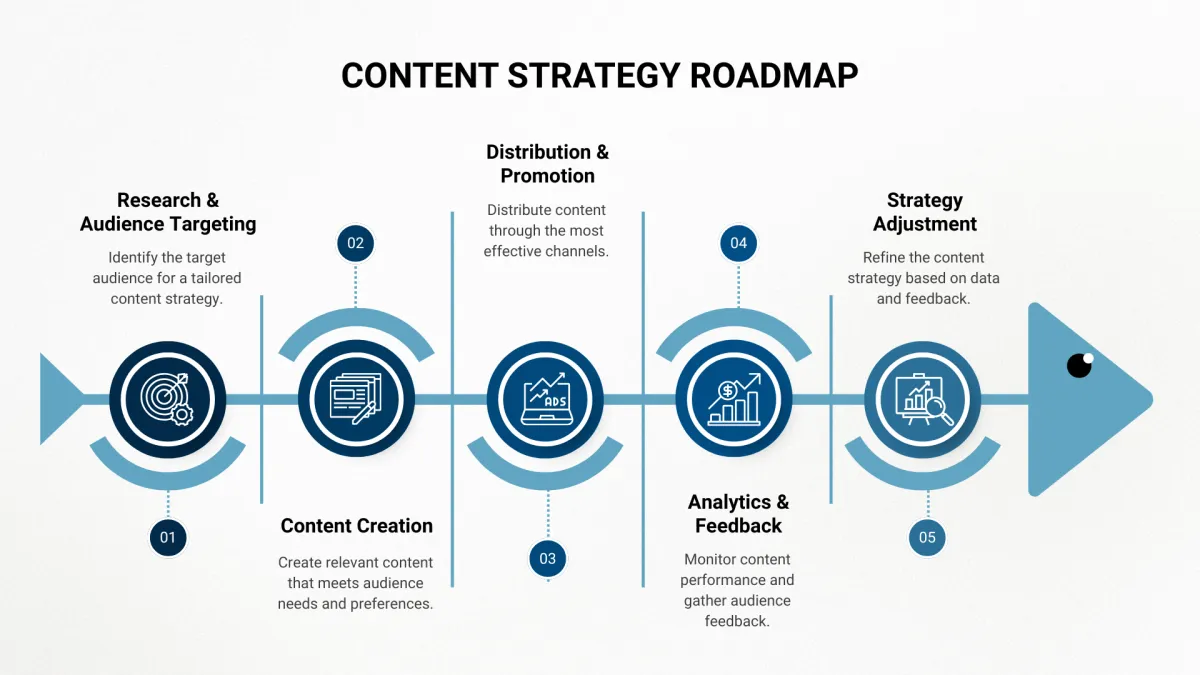 CONTENT STRATEGY ROADMAP

Research & Audience Targeting

Identify the target audience for a tailored content strategy.

01

02

Content Creation

Create relevant content that meets audience needs and preferences.

Distribution & Promotion

Distribute content through the most effective channels.

ADS

03

04

Analytics & Feedback

Monitor content performance and gather audience feedback.

Strategy Adjustment

Refine the content strategy based on data and feedback.

05